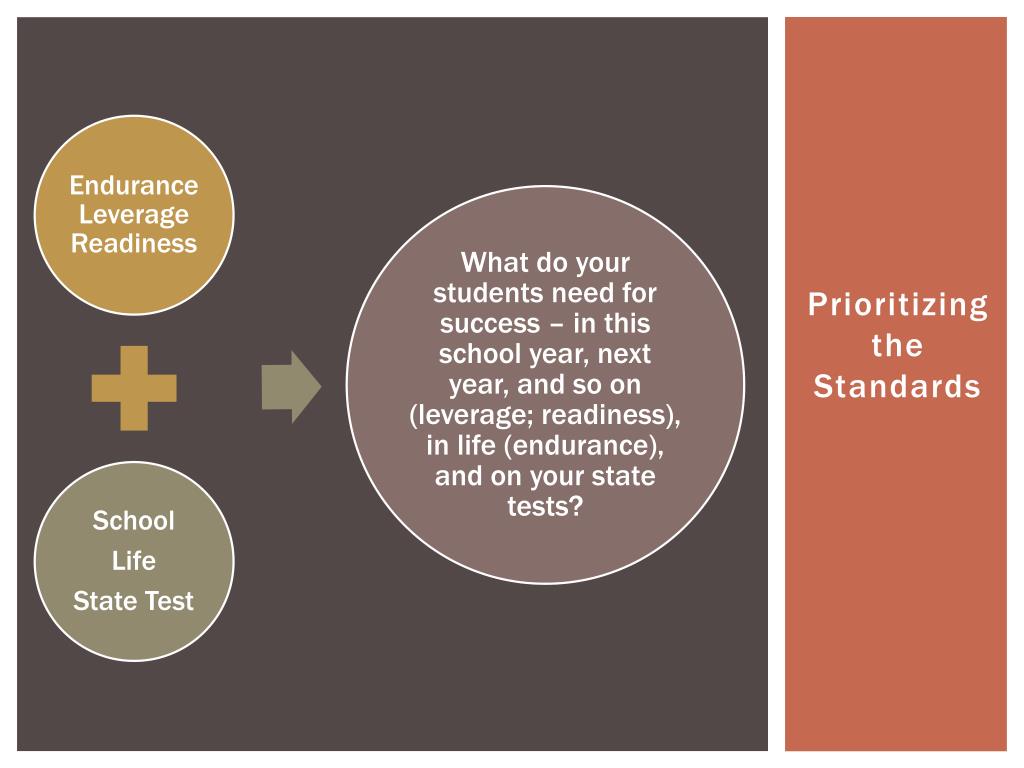 Endurance
Leverage
Readiness

School
Life
State Test

What do your students need for success – in this school year, next year, and so on (leverage; readiness), in life (endurance), and on your state tests?

Prioritizing the Standards